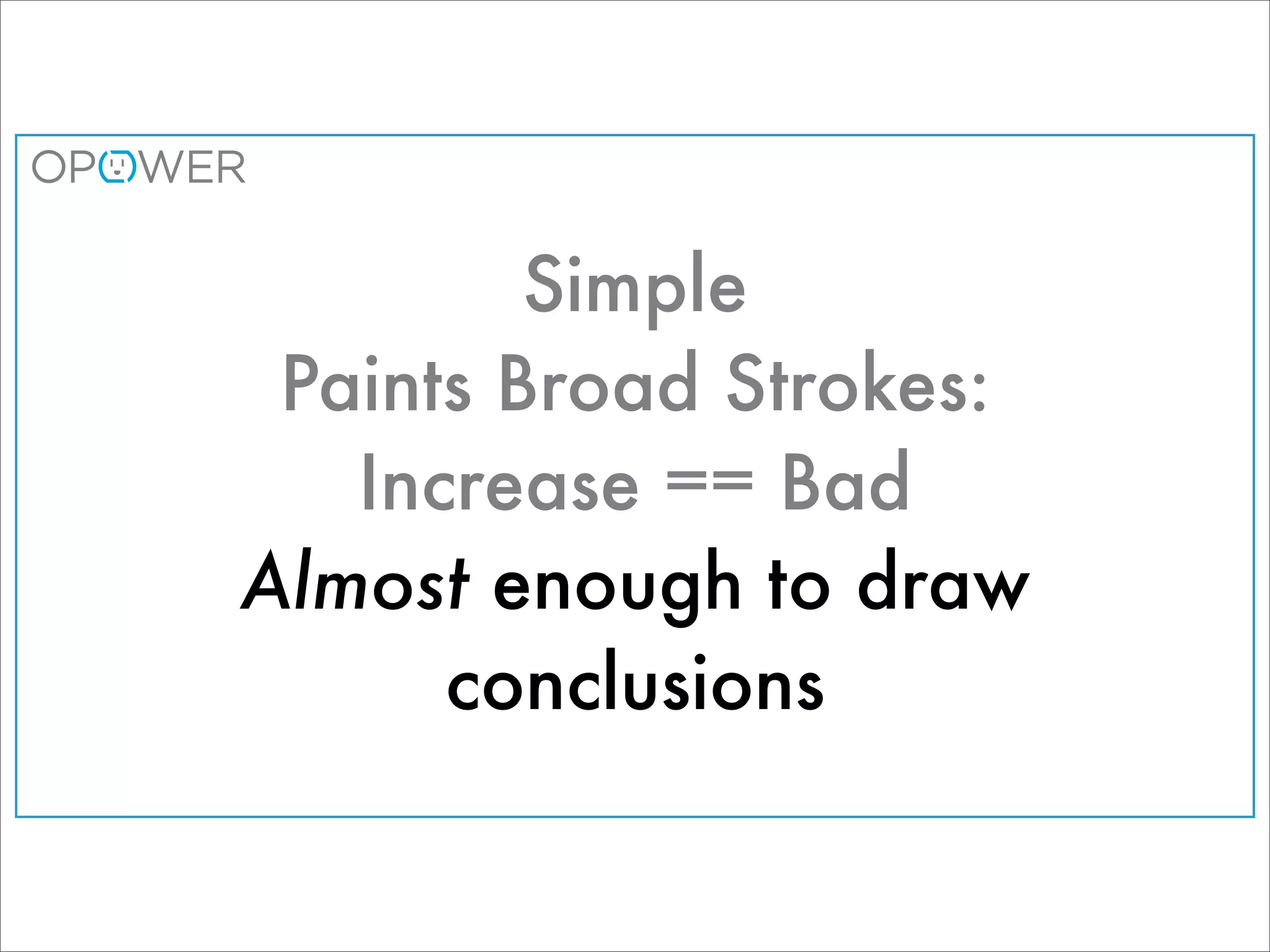 OPOWER

Simple

Paints Broad Strokes:

Increase == Bad

Almost enough to draw conclusions